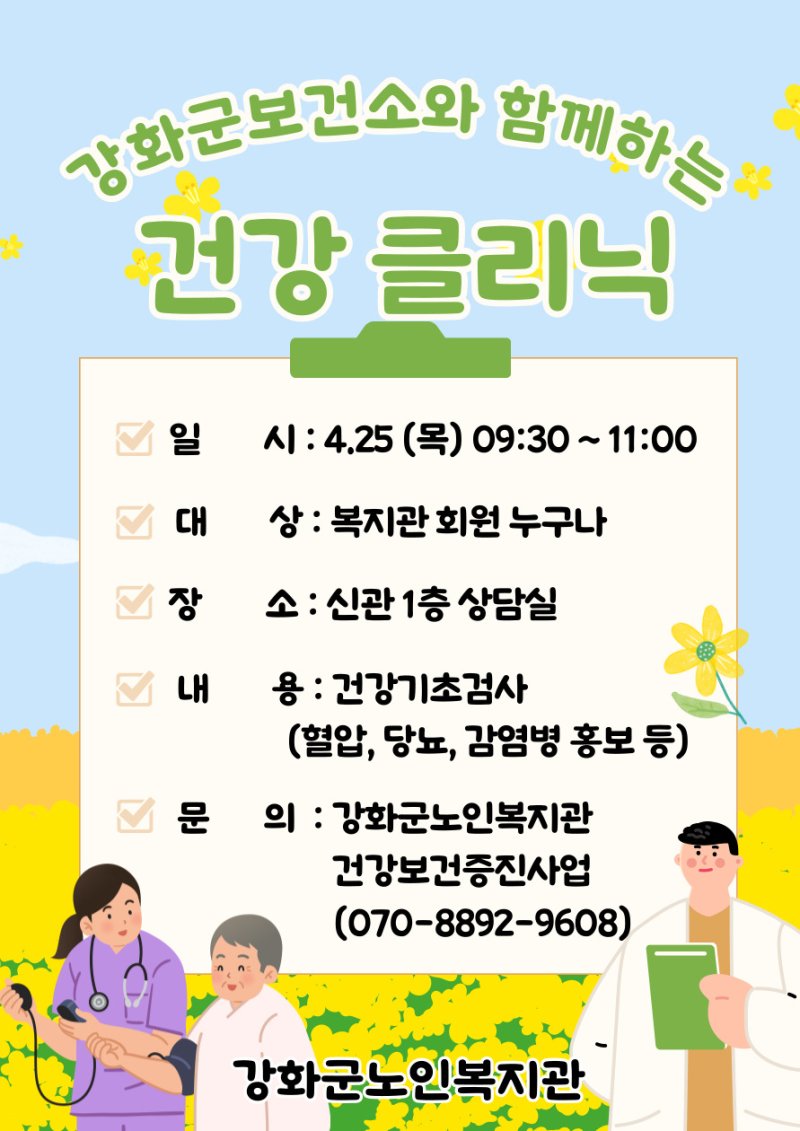 강화군보건소와 함께하는

건강 클리닉

일　　시 : 4.25 (목) 09:30 ~ 11:00

대　　상 : 복지관 회원 누구나

장　　소 : 신관 1층 상담실

내　　용 : 건강기초검사
(혈압, 당뇨, 감염병 홍보 등)

문　　의 : 강화군노인복지관
건강보건증진사업
(070-8892-9608)

강화군노인복지관